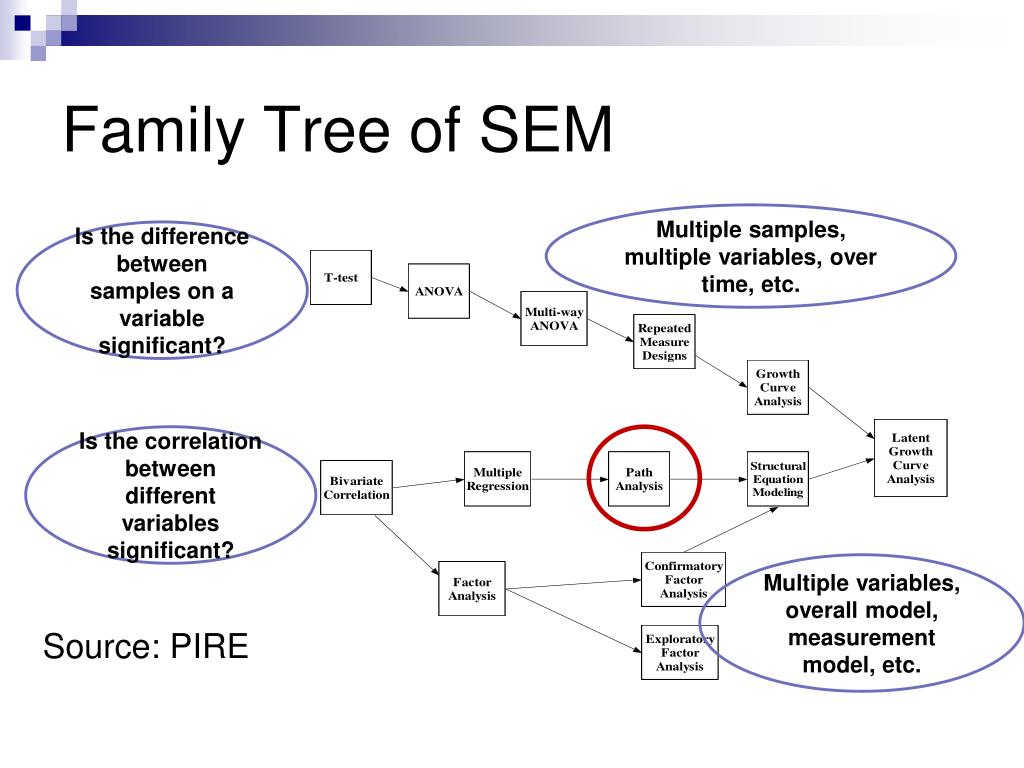 Family Tree of SEM

Is the difference between samples on a variable significant?

Multiple samples, multiple variables, over time, etc.

T-test

ANOVA

Multi-way ANOVA

Repeated Measure Designs

Growth Curve Analysis

Latent Growth Curve Analysis

Is the correlation between different variables significant?

Bivariate Correlation

Multiple Regression

Path Analysis

Structural Equation Modeling

Factor Analysis

Confirmatory Factor Analysis

Exploratory Factor Analysis

Multiple variables, overall model, measurement model, etc.

Source: PIRE